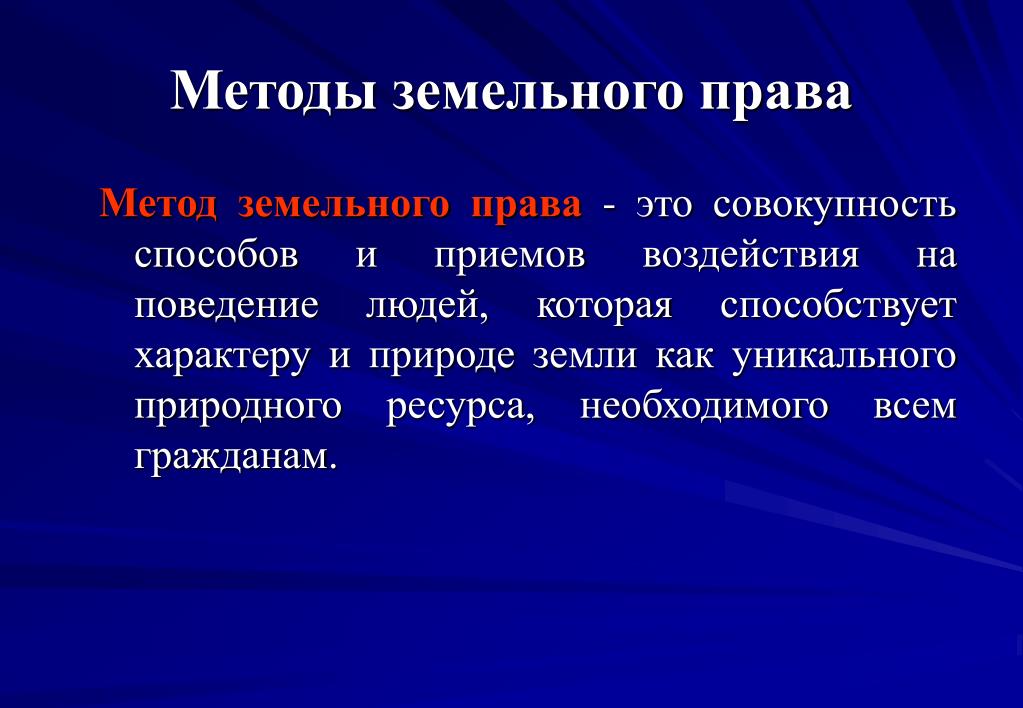 Методы земельного права

Метод земельного права - это совокупность способов и приемов воздействия на поведение людей, которая способствует характеру и природе земли как уникального природного ресурса, необходимого всем гражданам.